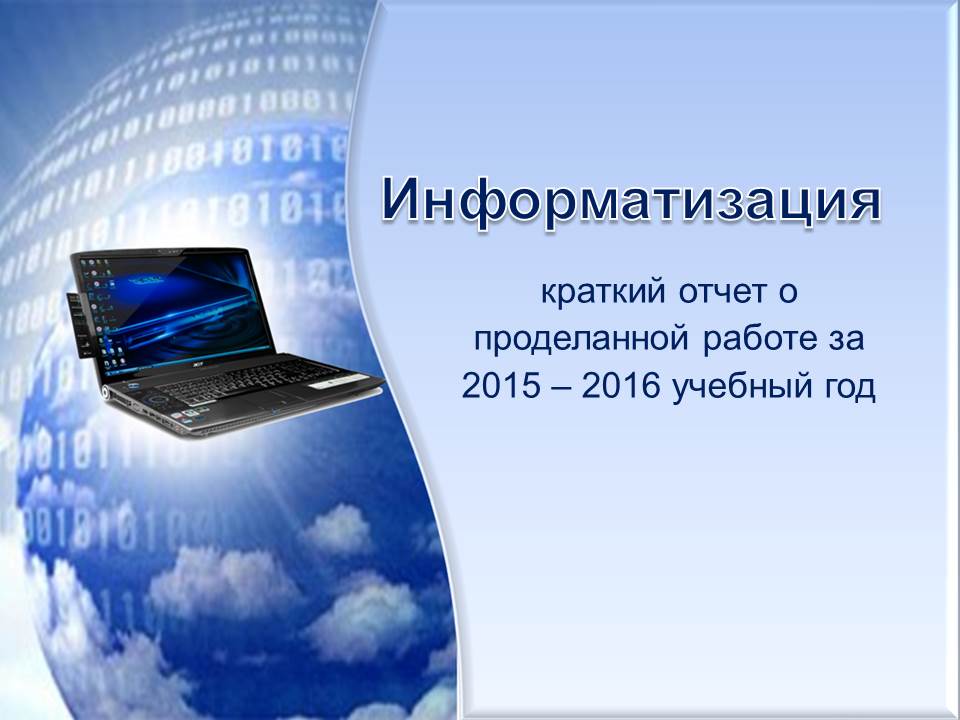 Информатизация

краткий отчет о проделанной работе за 2015 – 2016 учебный год